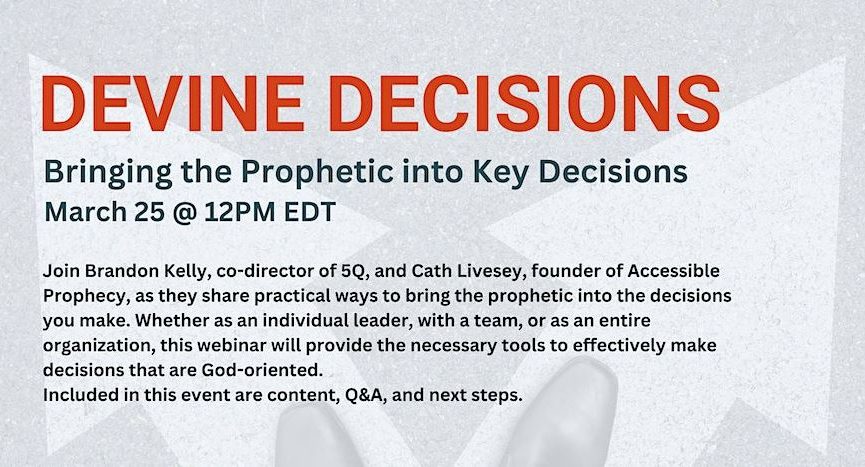 DEVINE DECISIONS

Bringing the Prophetic into Key Decisions
March 25 @ 12PM EDT

Join Brandon Kelly, co-director of 5Q, and Cath Livesey, founder of Accessible Prophecy, as they share practical ways to bring the prophetic into the decisions you make. Whether as an individual leader, with a team, or as an entire organization, this webinar will provide the necessary tools to effectively make decisions that are God-oriented.
Included in this event are content, Q&A, and next steps.